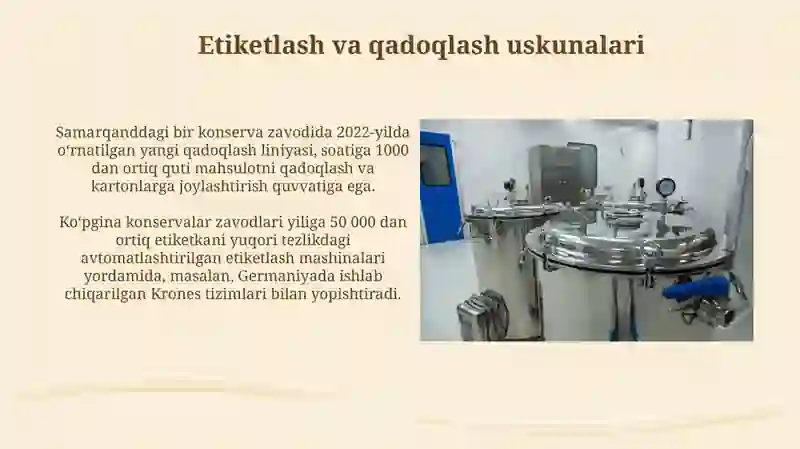 Etiketlash va qadoqlash uskunalari

Samarqanddagi bir konserva zavodida 2022-yilda oʻrnatilgan yangi qadoqlash liniyasi, soatiga 1000 dan ortiq quti mahsulotni qadoqlash va kartonlarga joylashtirish quvvatiga ega.

Koʻpgina konservalar zavodlari yiliga 50 000 dan ortiq etiketkani yuqori tezlikdagi avtomatlashtirilgan etiketlash mashinalari yordamida, masalan, Germaniyada ishlab chiqarilgan Krones tizimlari bilan yopishtiradi.